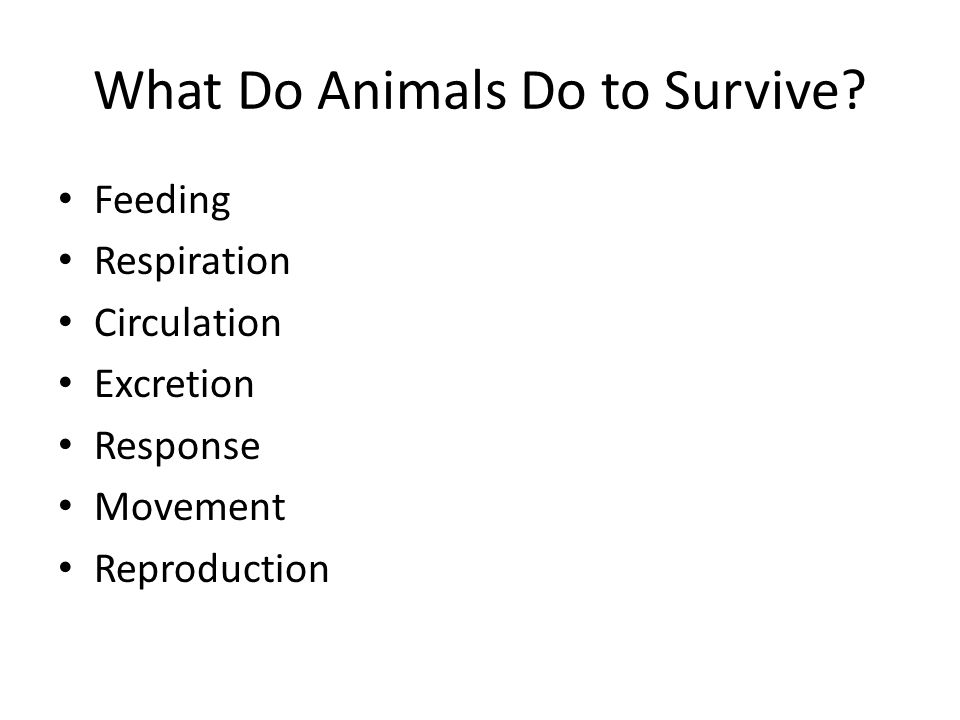 What Do Animals Do to Survive?

• Feeding
• Respiration
• Circulation
• Excretion
• Response
• Movement
• Reproduction